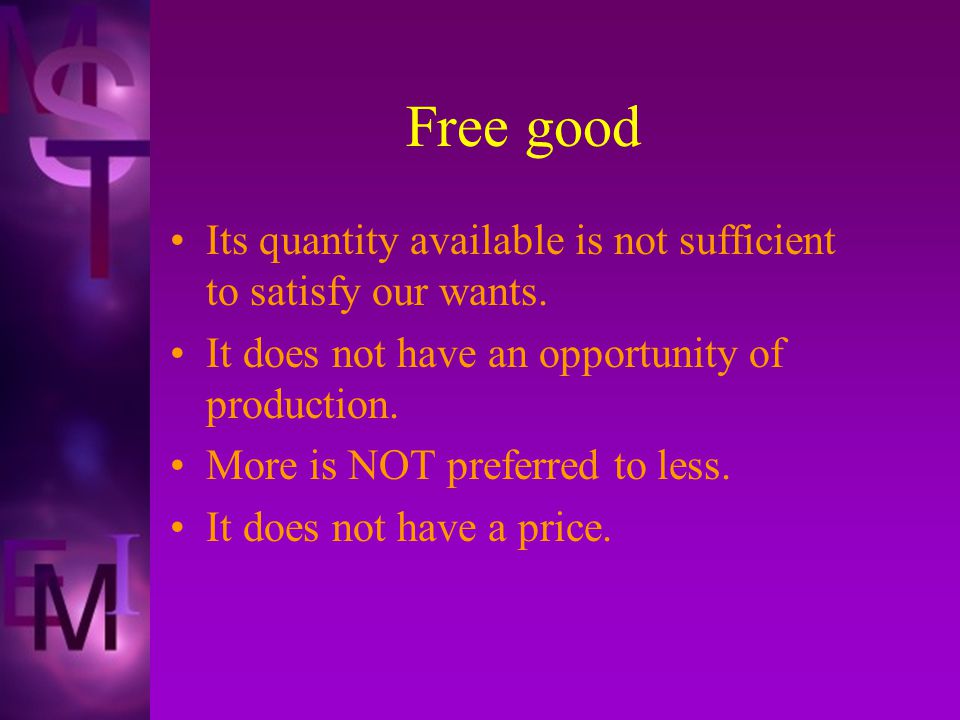 Free good

• Its quantity available is not sufficient to satisfy our wants.
• It does not have an opportunity of production.
• More is NOT preferred to less.
• It does not have a price.